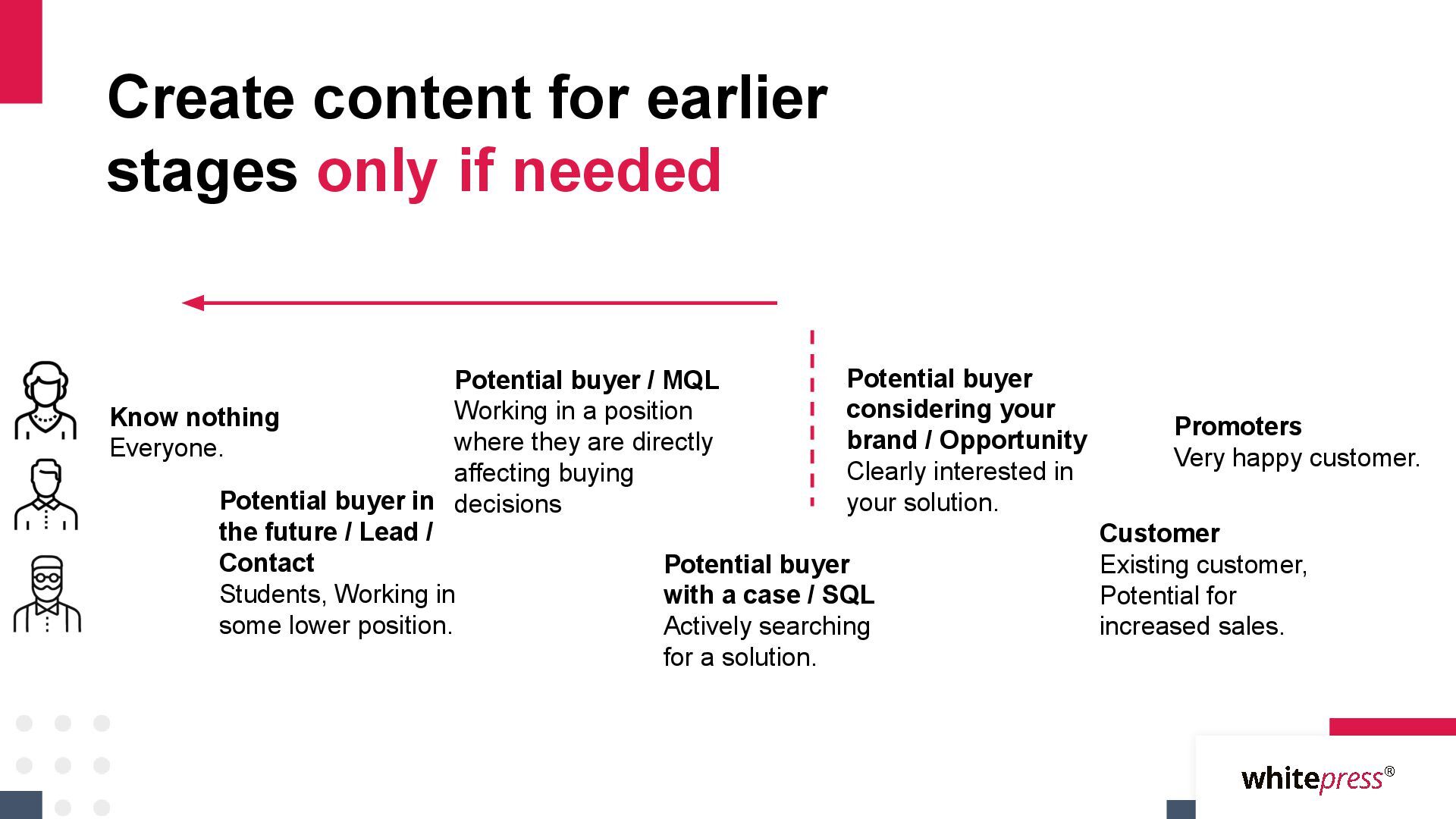 Create content for earlier stages only if needed

Know nothing
Everyone.

Potential buyer in the future / Lead / Contact
Students, Working in some lower position.

Potential buyer / MQL
Working in a position where they are directly affecting buying decisions

Potential buyer with a case / SQL
Actively searching for a solution.

Potential buyer considering your brand / Opportunity
Clearly interested in your solution.

Customer
Existing customer, Potential for increased sales.

Promoters
Very happy customer.

whitepress®